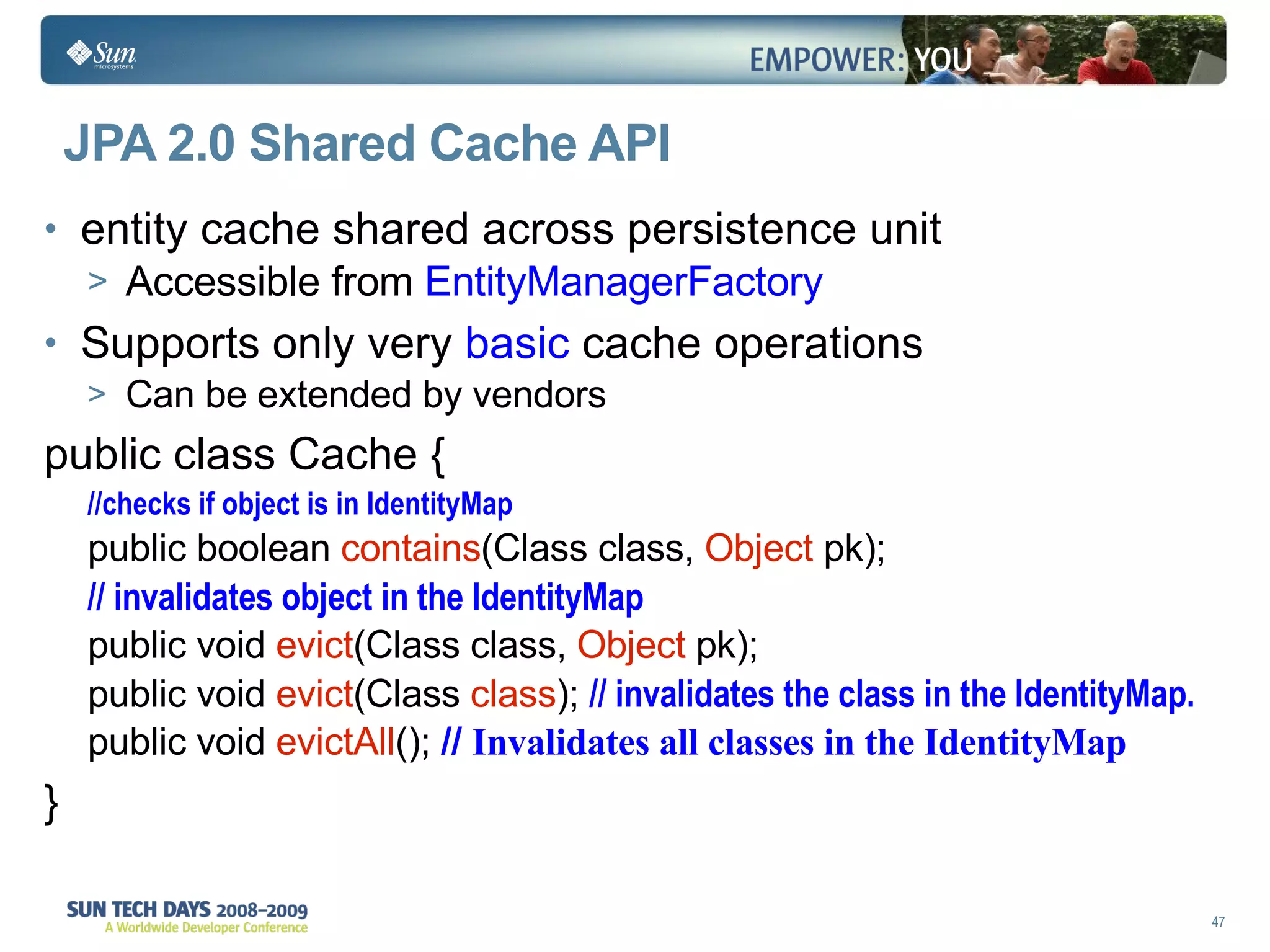 Sun microsystems

EMPOWER: YOU

JPA 2.0 Shared Cache API

• entity cache shared across persistence unit
> Accessible from EntityManagerFactory
• Supports only very basic cache operations
> Can be extended by vendors

public class Cache {
//checks if object is in IdentityMap
public boolean contains(Class class, Object pk);
// invalidates object in the IdentityMap
public void evict(Class class, Object pk);
public void evict(Class class); // invalidates the class in the IdentityMap.
public void evictAll(); // Invalidates all classes in the IdentityMap
}

SUN TECH DAYS 2008–2009
A Worldwide Developer Conference

47